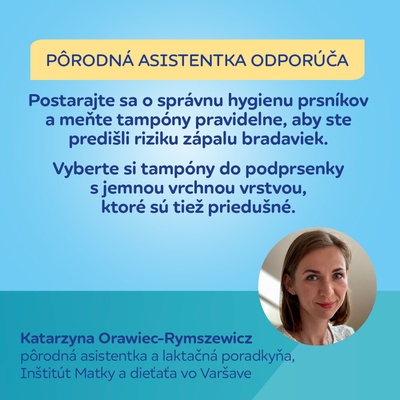 PÔRODNÁ ASISTENTKA ODPORÚČA

Postarajte sa o správnu hygienu prsníkov a meňte tampóny pravidelne, aby ste predišli riziku zápalu bradaviek.

Vyberte si tampóny do podprsenky s jemnou vrchnou vrstvou, ktoré sú tiež priedušné.

Katarzyna Orawiec-Rymszewicz
pôrodná asistentka a laktačná poradkyňa, Inštitút Matky a dieťaťa vo Varšave